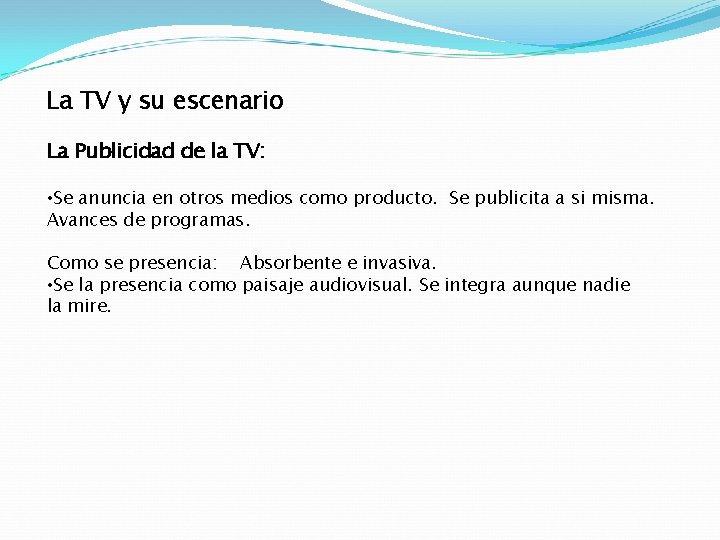 La TV y su escenario

La Publicidad de la TV:

•Se anuncia en otros medios como producto. Se publicita a si misma. Avances de programas.

Como se presencia: Absorbente e invasiva.
•Se la presencia como paisaje audiovisual. Se integra aunque nadie la mire.